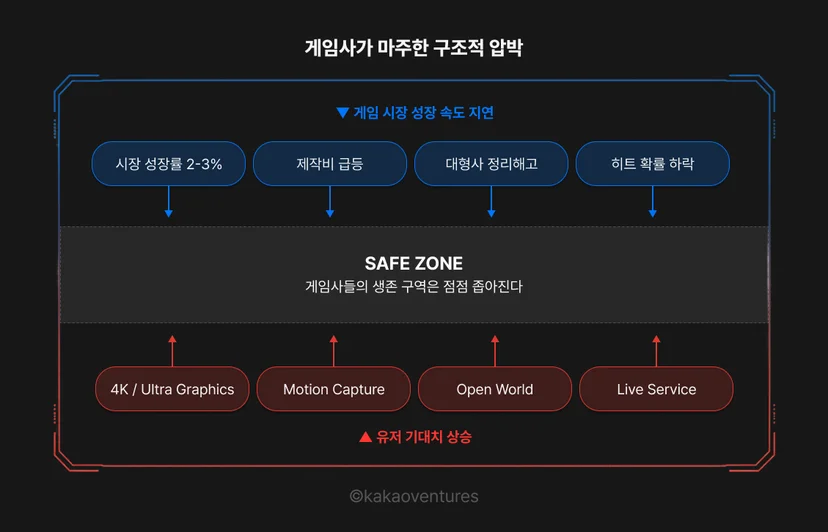 게임사가 마주한 구조적 압박

▼ 게임 시장 성장 속도 지연

시장 성장률 2-3%

제작비 급등

대형사 정리해고

히트 확률 하락

SAFE ZONE

게임사들의 생존 구역은 점점 좁아진다

4K / Ultra Graphics

Motion Capture

Open World

Live Service

▲ 유저 기대치 상승

©kakaoventures